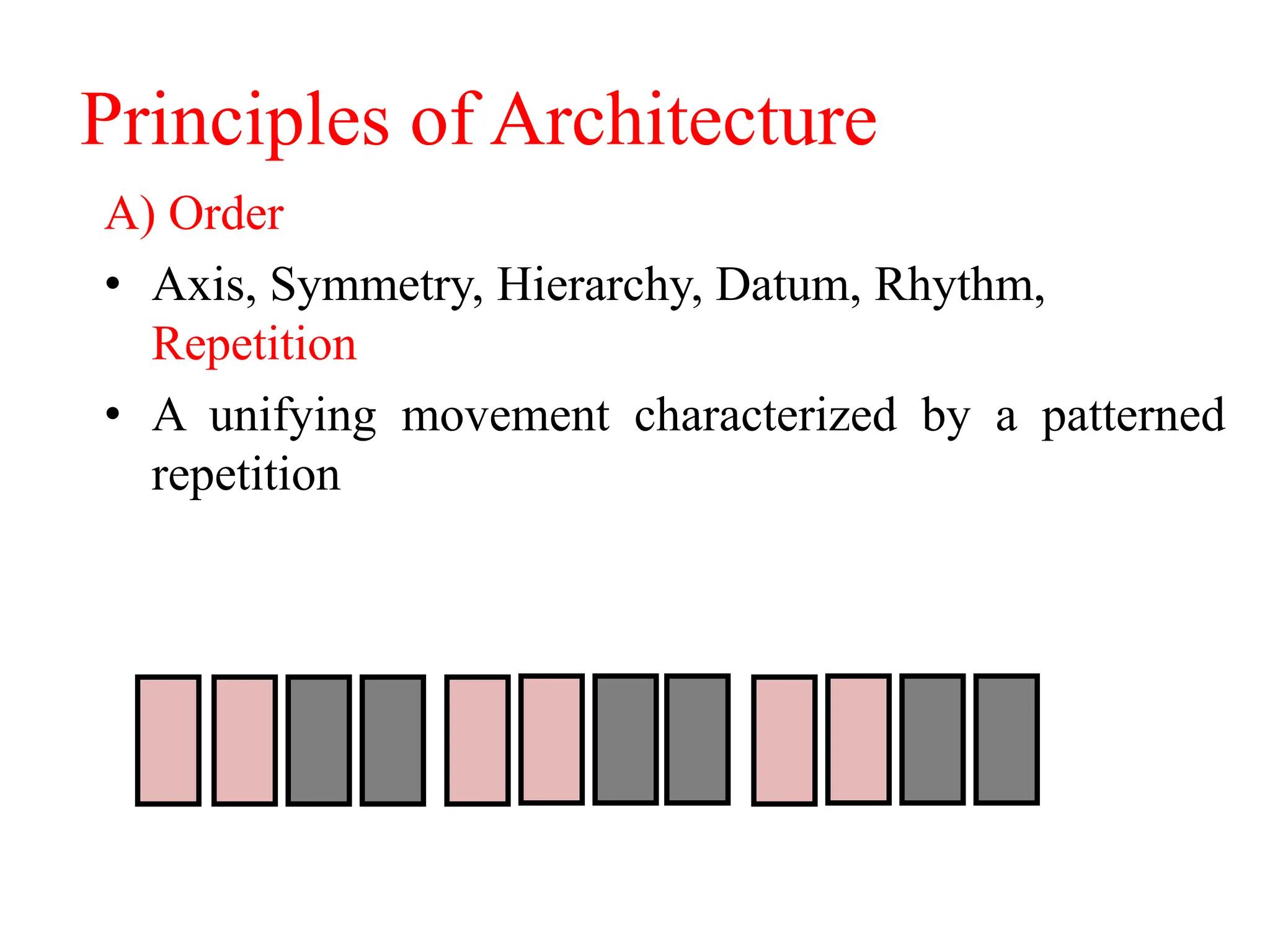 Principles of Architecture

A) Order

• Axis, Symmetry, Hierarchy, Datum, Rhythm, Repetition

• A unifying movement characterized by a patterned repetition